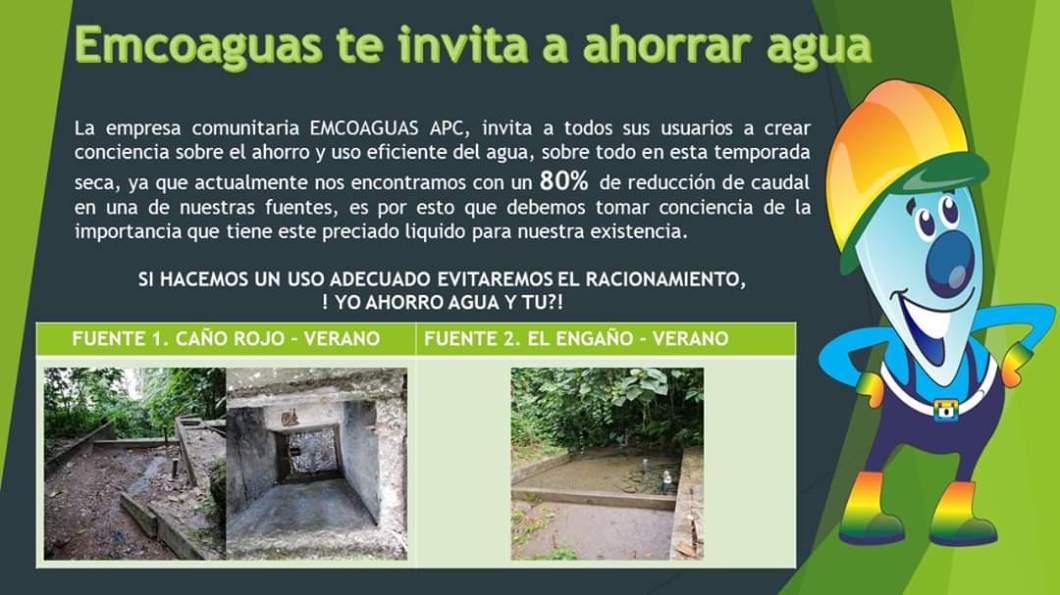 Emcoaguas te invita a ahorrar agua

La empresa comunitaria EMCOAGUAS APC, invita a todos sus usuarios a crear conciencia sobre el ahorro y uso eficiente del agua, sobre todo en esta temporada seca, ya que actualmente nos encontramos con un 80% de reducción de caudal en una de nuestras fuentes, es por esto que debemos tomar conciencia de la importancia que tiene este preciado liquido para nuestra existencia.

SI HACEMOS UN USO ADECUADO EVITAREMOS EL RACIONAMIENTO, ! YO AHORRO AGUA Y TU?!

| FUENTE 1. CAÑO ROJO - VERANO | FUENTE 2. EL ENGAÑO - VERANO |
|---|---|
| | |